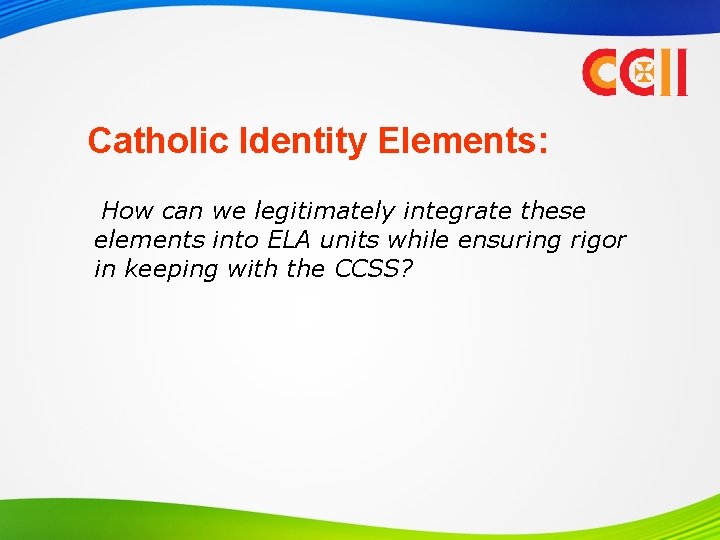 CCII

Catholic Identity Elements:

How can we legitimately integrate these elements into ELA units while ensuring rigor in keeping with the CCSS?